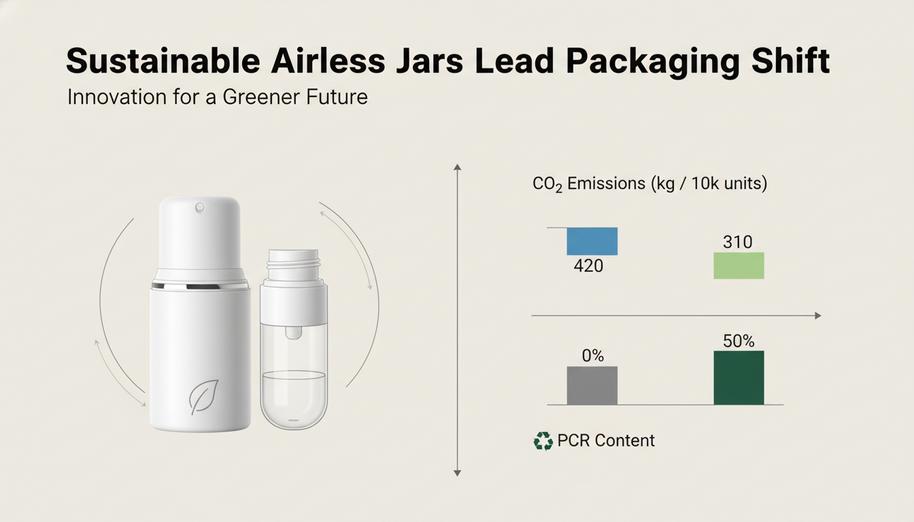 Sustainable Airless Jars Lead Packaging Shift

Innovation for a Greener Future

$CO_2$ Emissions (kg / 10k units)

420

310

0%

50%

PCR Content